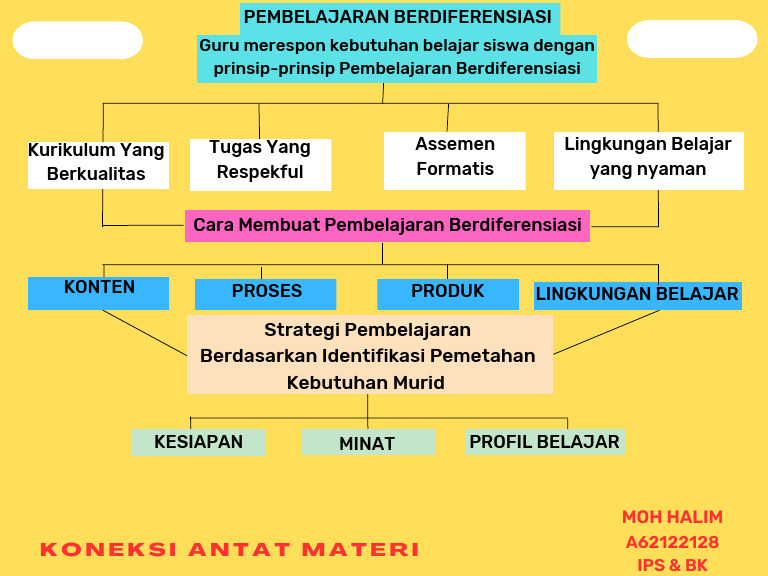 PEMBELAJARAN BERDIFERENSIASI
Guru merespon kebutuhan belajar siswa dengan prinsip-prinsip Pembelajaran Berdiferensiasi

Kurikulum Yang Berkualitas

Tugas Yang Respekful

Assemen Formatis

Lingkungan Belajar yang nyaman

Cara Membuat Pembelajaran Berdiferensiasi

KONTEN

PROSES

PRODUK

LINGKUNGAN BELAJAR

Strategi Pembelajaran Berdasarkan Identifikasi Pemetahan Kebutuhan Murid

KESIAPAN

MINAT

PROFIL BELAJAR

KONEKSI ANTAT MATERI

MOH HALIM
A62122128
IPS & BK